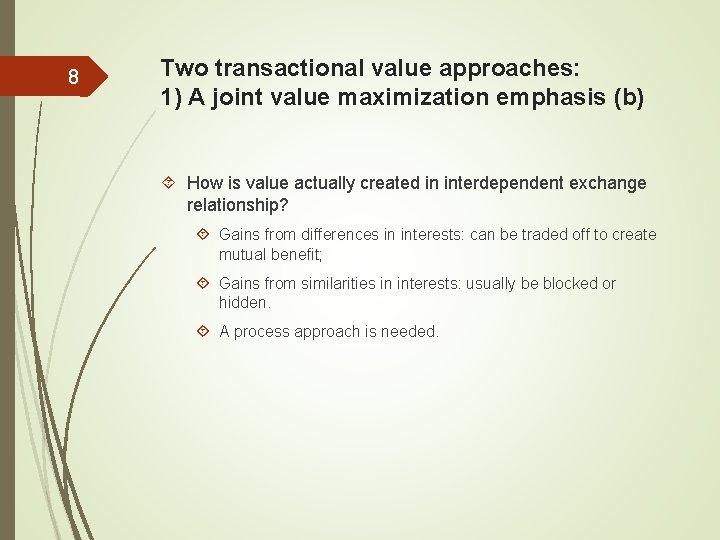 8

Two transactional value approaches:
1) A joint value maximization emphasis (b)

How is value actually created in interdependent exchange relationship?

Gains from differences in interests: can be traded off to create mutual benefit;

Gains from similarities in interests: usually be blocked or hidden.

A process approach is needed.